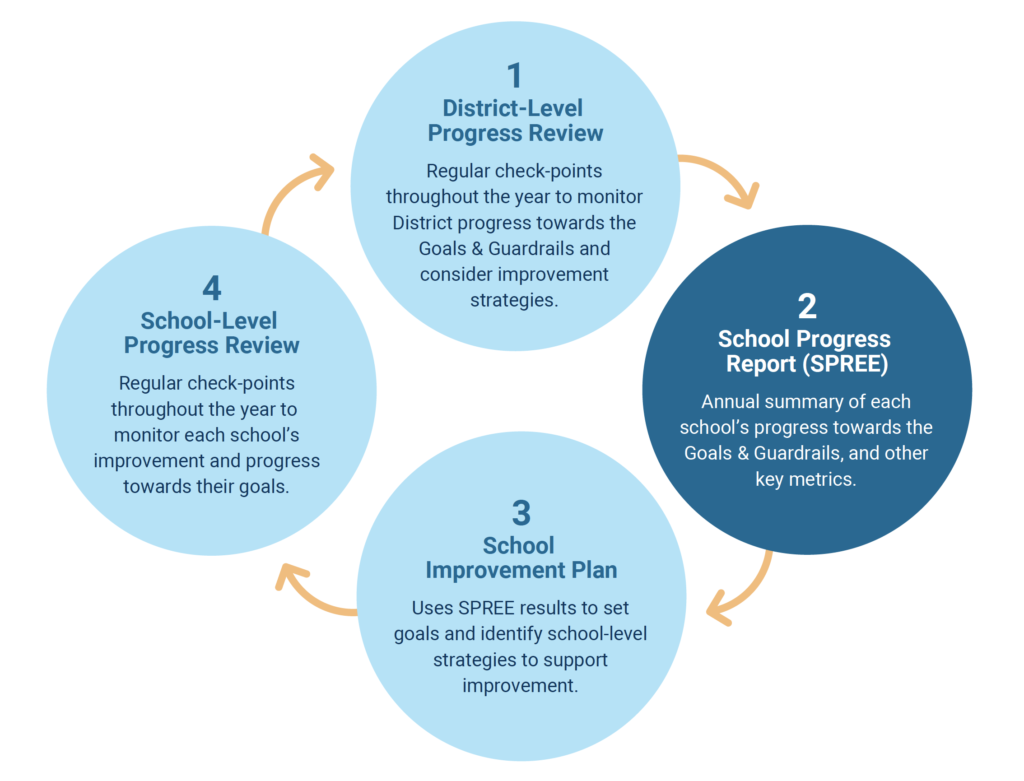 1
District-Level Progress Review

Regular check-points throughout the year to monitor District progress towards the Goals & Guardrails and consider improvement strategies.

2
School Progress Report (SPREE)

Annual summary of each school's progress towards the Goals & Guardrails, and other key metrics.

3
School Improvement Plan

Uses SPREE results to set goals and identify school-level strategies to support improvement.

4
School-Level Progress Review

Regular check-points throughout the year to monitor each school's improvement and progress towards their goals.